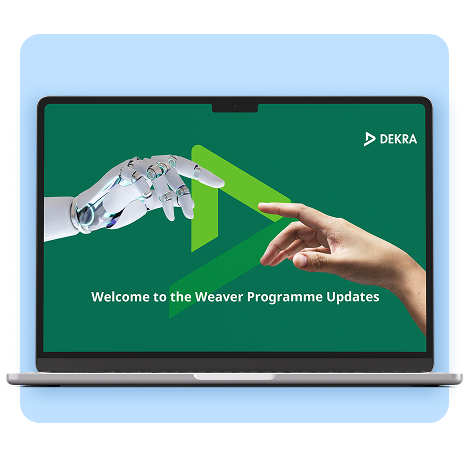 DEKRA

Welcome to the Weaver Programme Updates